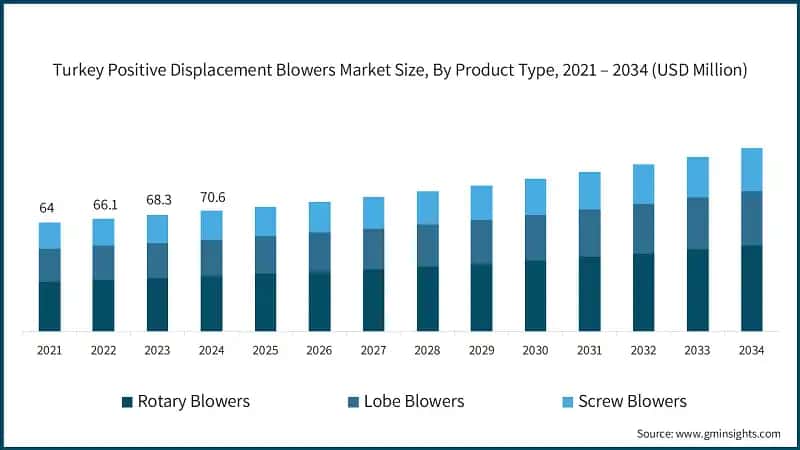 Turkey Positive Displacement Blowers Market Size, By Product Type, 2021 – 2034 (USD Million)

64
66.1
68.3
70.6

2021
2022
2023
2024
2025
2026
2027
2028
2029
2030
2031
2032
2033
2034

Rotary Blowers
Lobe Blowers
Screw Blowers

Source: www.gminsights.com